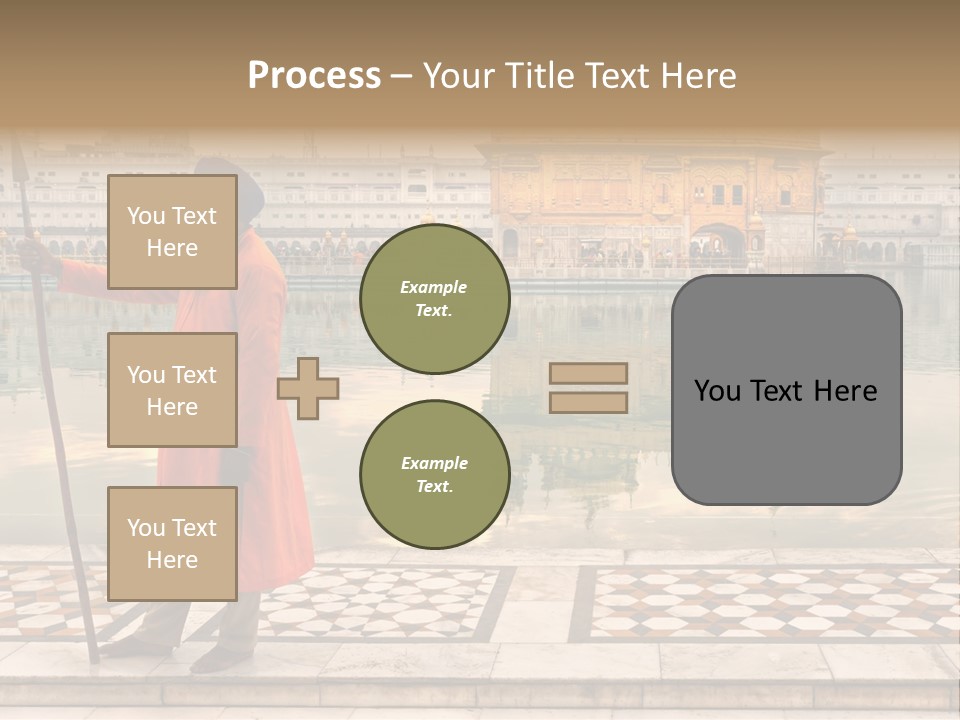 Process – Your Title Text Here

You Text Here

You Text Here

You Text Here

Example Text.

Example Text.

You Text Here